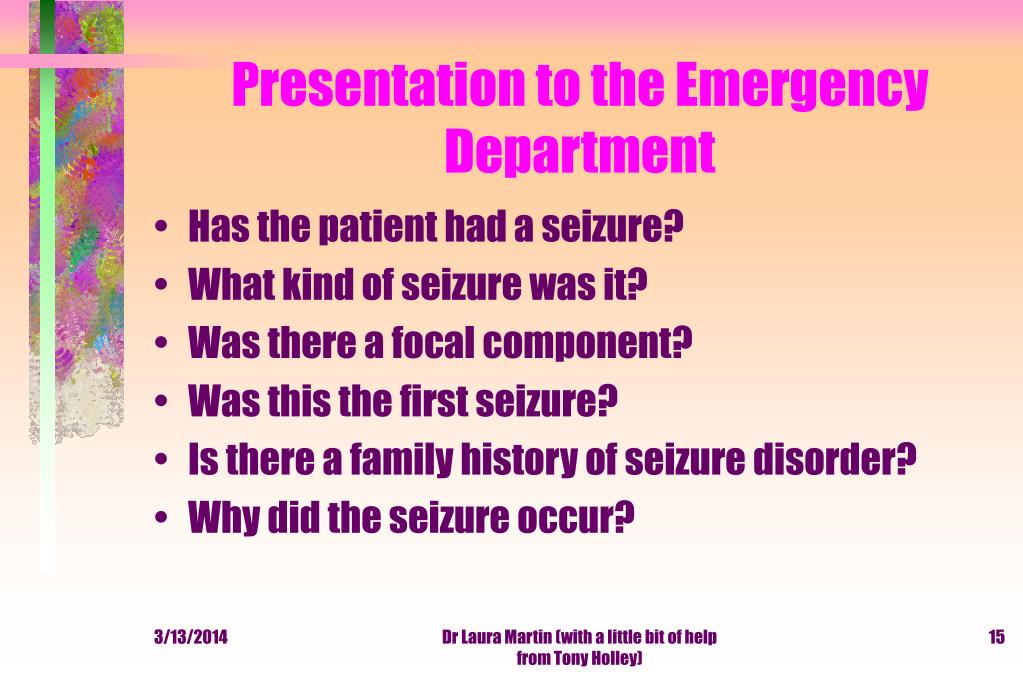 Presentation to the Emergency Department

• Has the patient had a seizure?
• What kind of seizure was it?
• Was there a focal component?
• Was this the first seizure?
• Is there a family history of seizure disorder?
• Why did the seizure occur?

3/13/2014

Dr Laura Martin (with a little bit of help from Tony Holley)

15